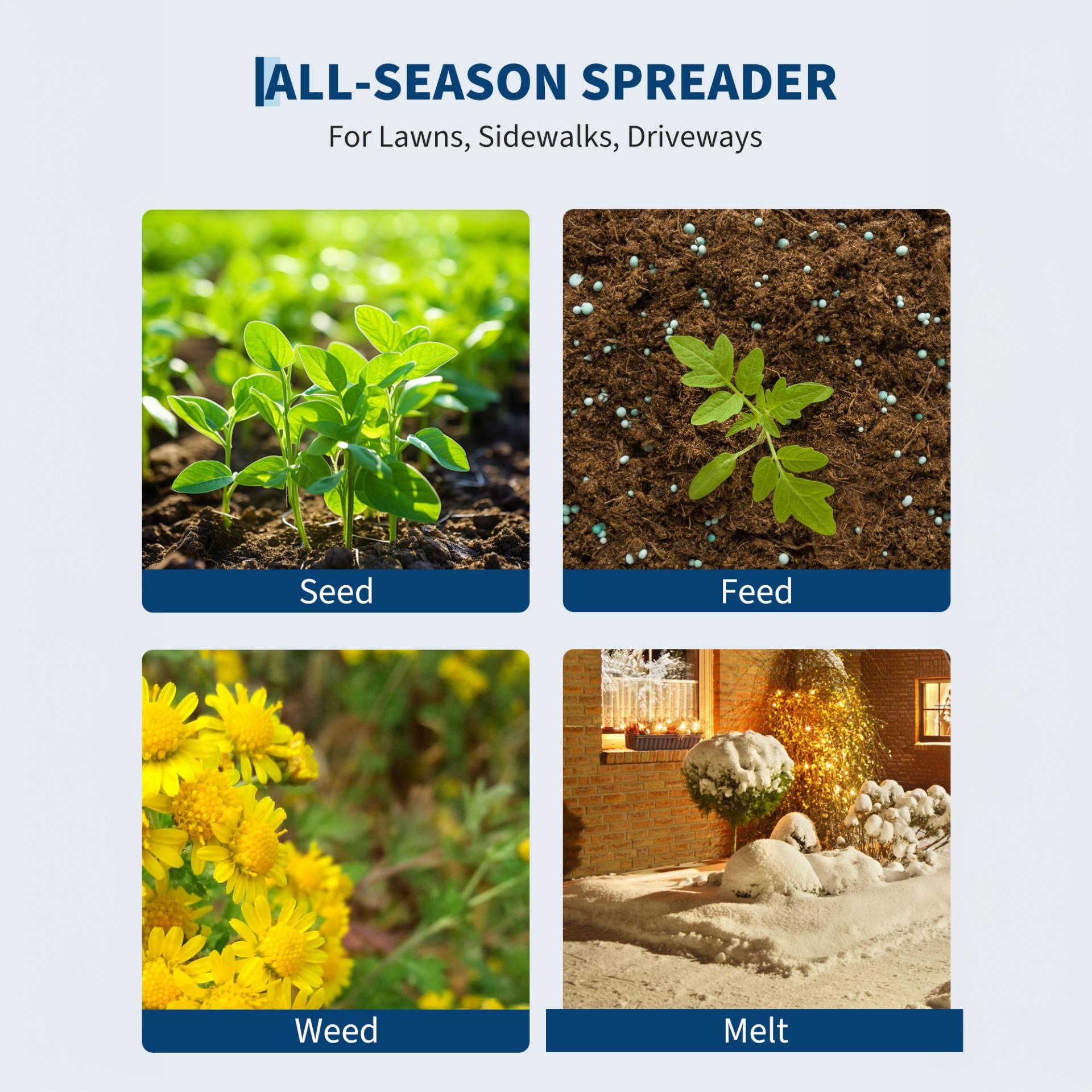 ALL-SEASON SPREADER
For Lawns, Sidewalks, Driveways

Seed

Feed

Weed

Melt